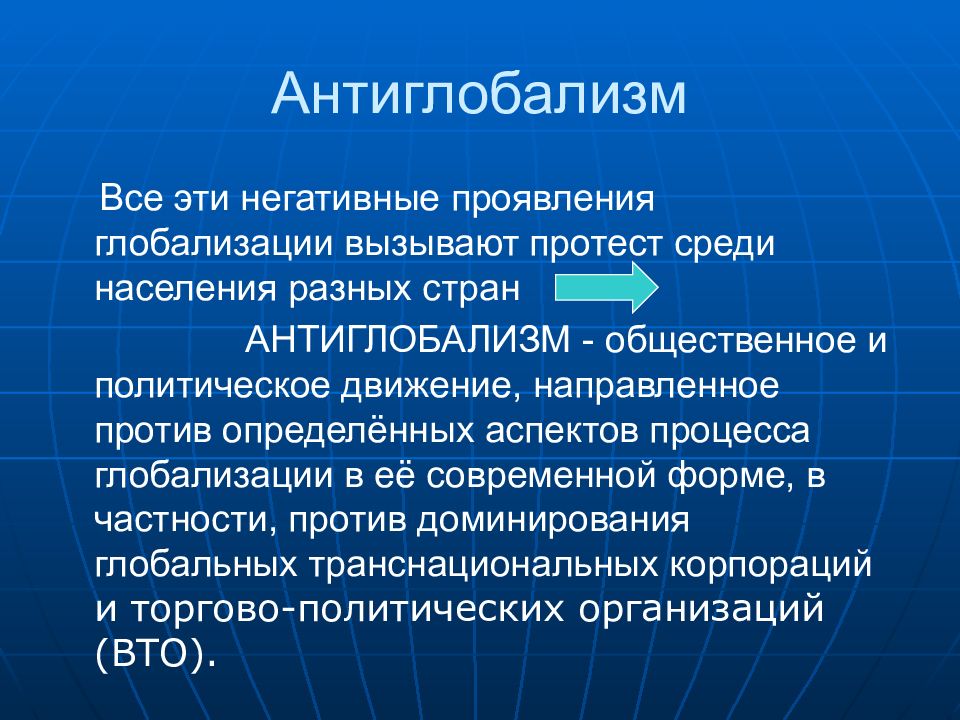 Антиглобализм

Все эти негативные проявления глобализации вызывают протест среди населения разных стран

АНТИГЛОБАЛИЗМ - общественное и политическое движение, направленное против определённых аспектов процесса глобализации в её современной форме, в частности, против доминирования глобальных транснациональных корпораций и торгово-политических организаций (ВТО).